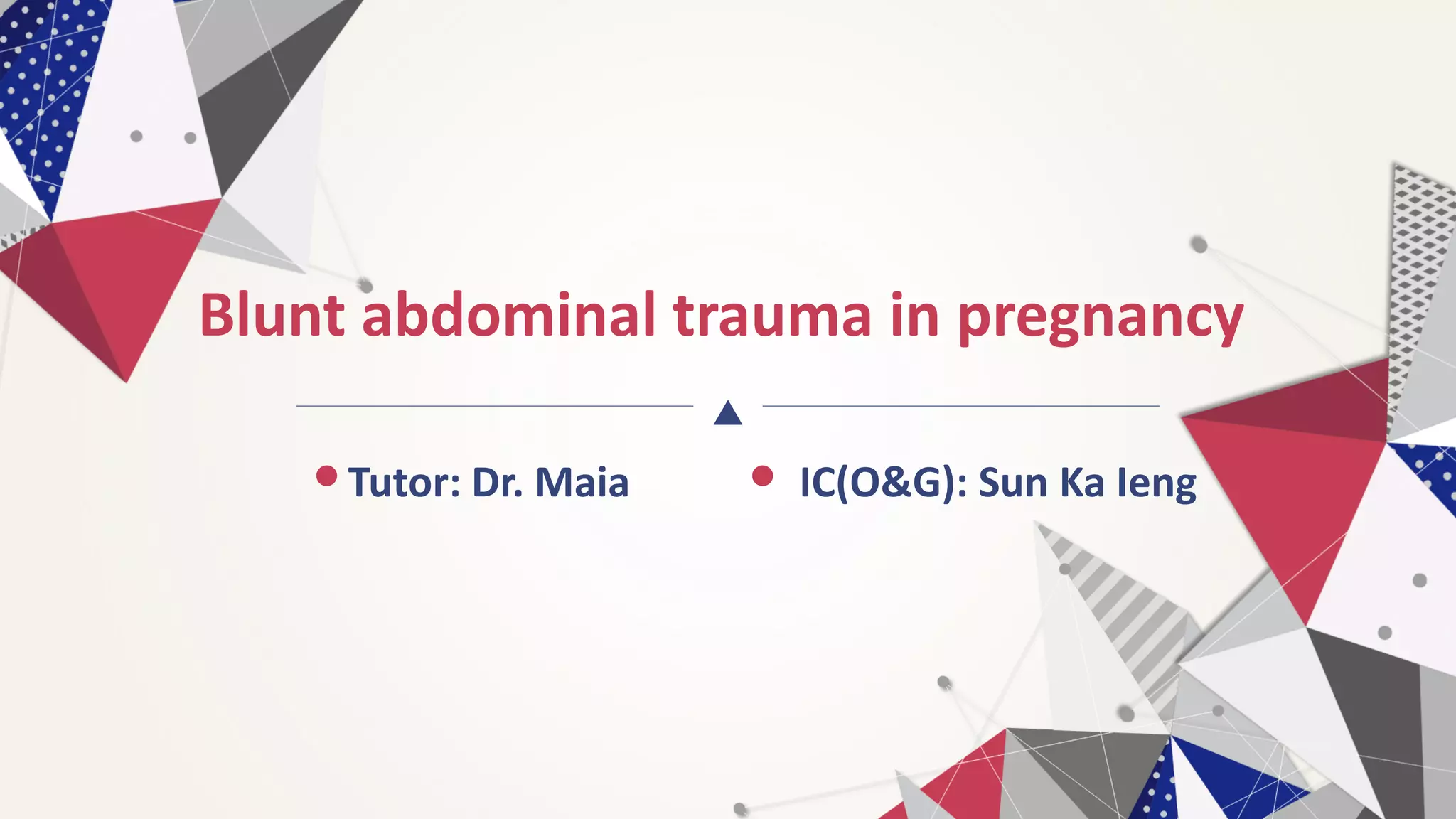 Blunt abdominal trauma in pregnancy

Tutor: Dr. Maia

IC(O&G): Sun Ka Ieng